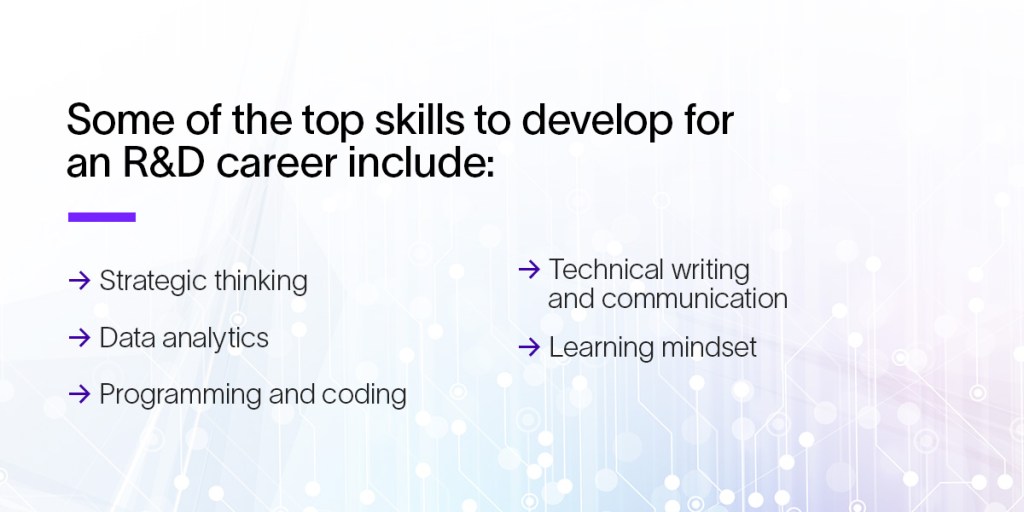 Some of the top skills to develop for an R&D career include:

→ Strategic thinking

→ Data analytics

→ Programming and coding

→ Technical writing and communication

→ Learning mindset